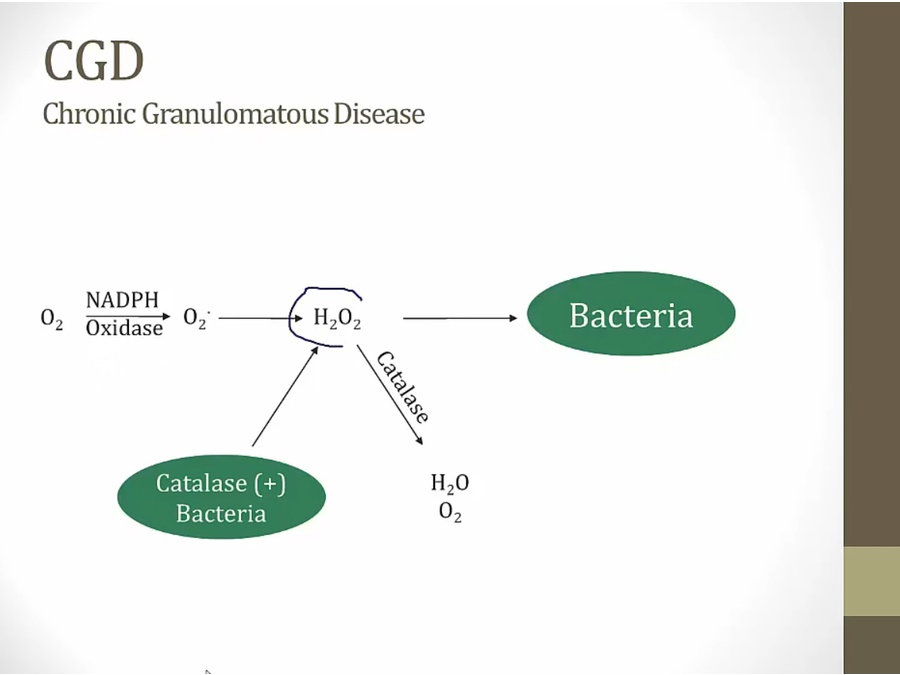 CGD
Chronic Granulomatous Disease

$O_2$ NADPH Oxidase $O_2^{\cdot}$ $H_2O_2$ Bacteria

Catalase

Catalase (+) Bacteria

$H_2O$
$O_2$